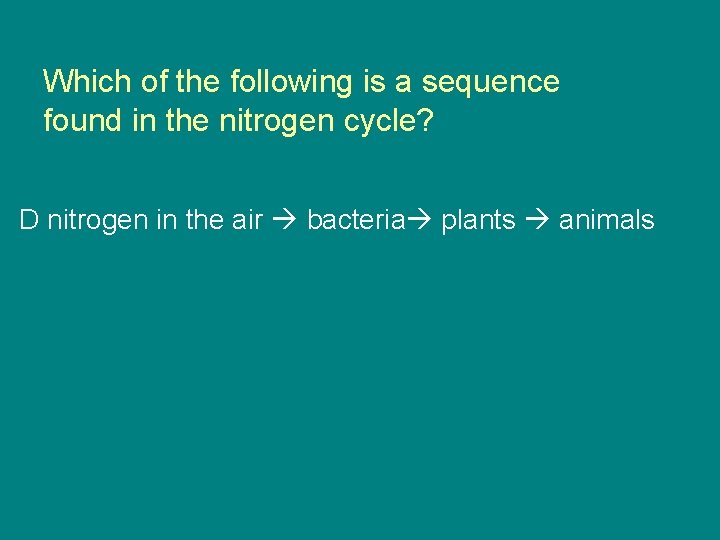 Which of the following is a sequence found in the nitrogen cycle?

D nitrogen in the air → bacteria→ plants → animals